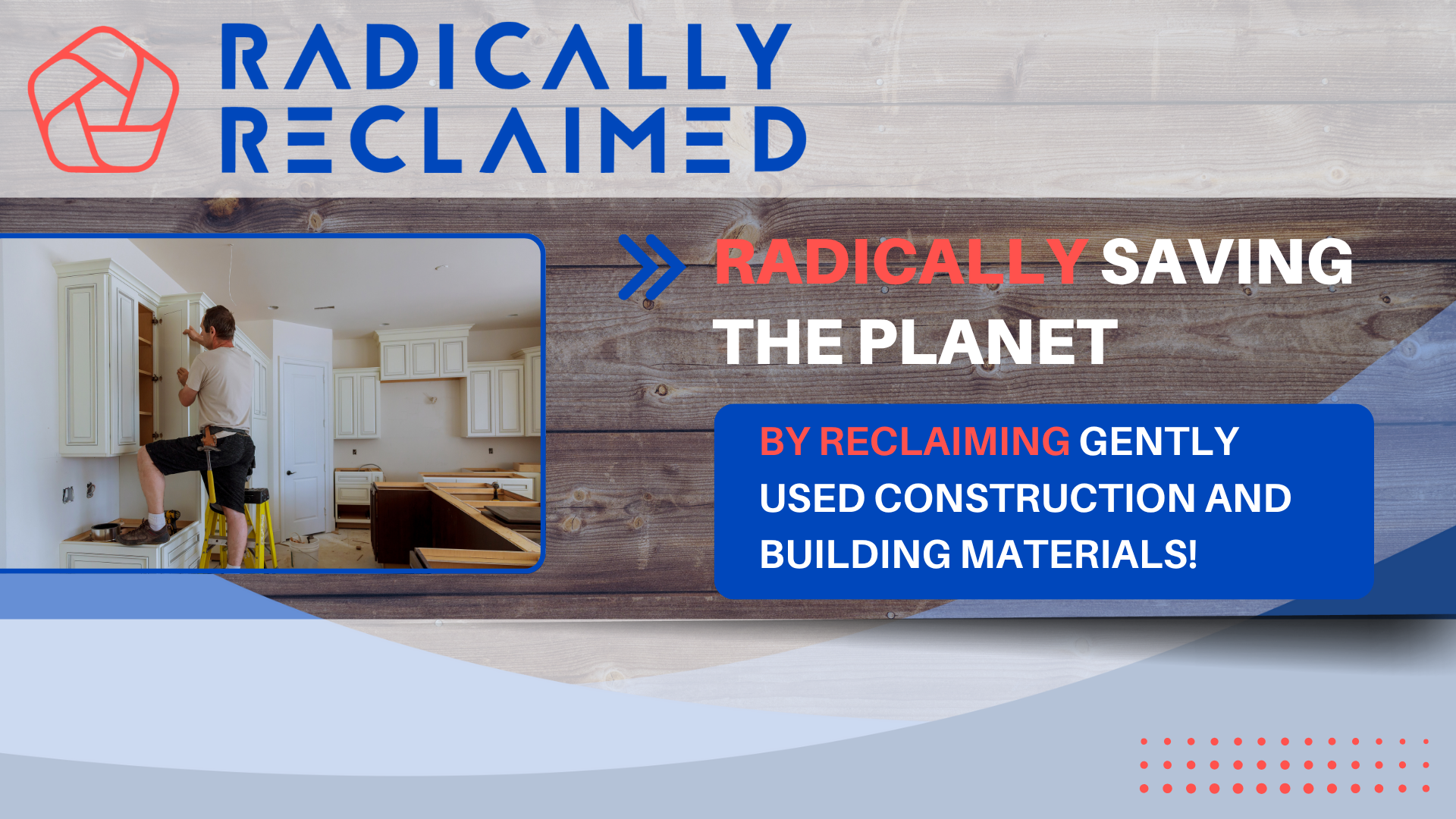 RADICALLY RECLAIMED

RADICALLY SAVING THE PLANET

BY RECLAIMING GENTLY USED CONSTRUCTION AND BUILDING MATERIALS!